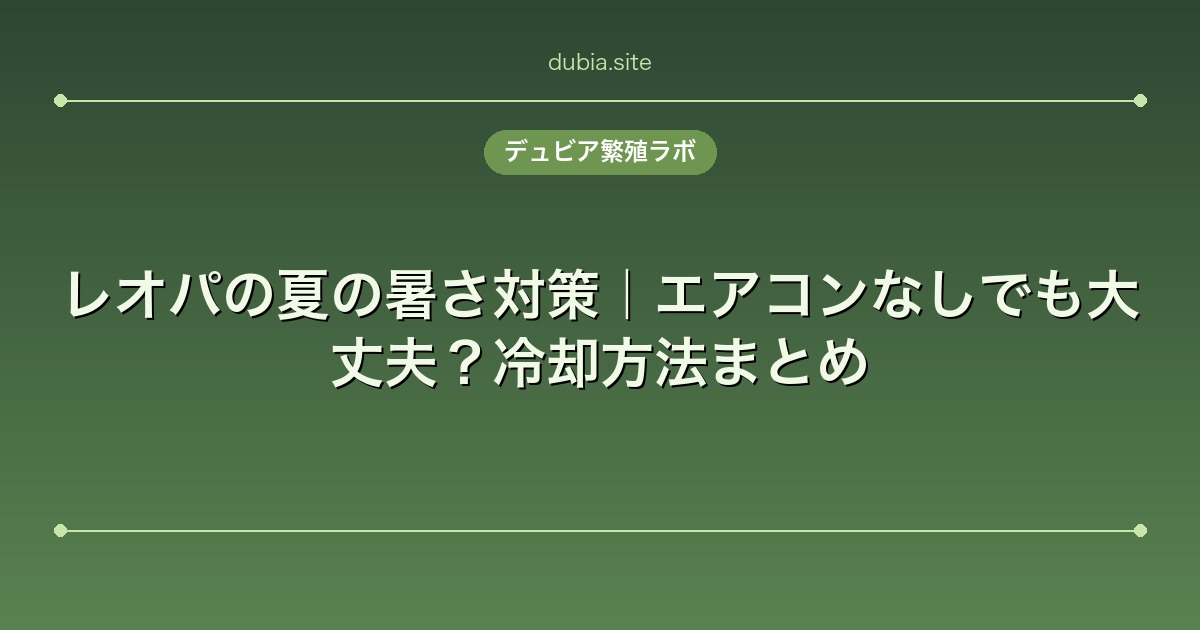 dubia.site

デュビア繁殖ラボ

レオパの夏の暑さ対策｜エアコンなしでも大丈夫？冷却方法まとめ